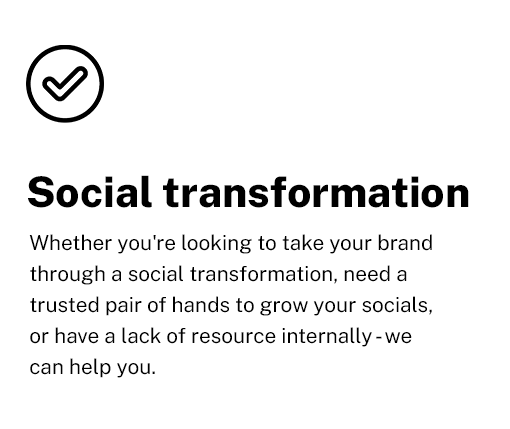 Social transformation

Whether you're looking to take your brand through a social transformation, need a trusted pair of hands to grow your socials, or have a lack of resource internally - we can help you.